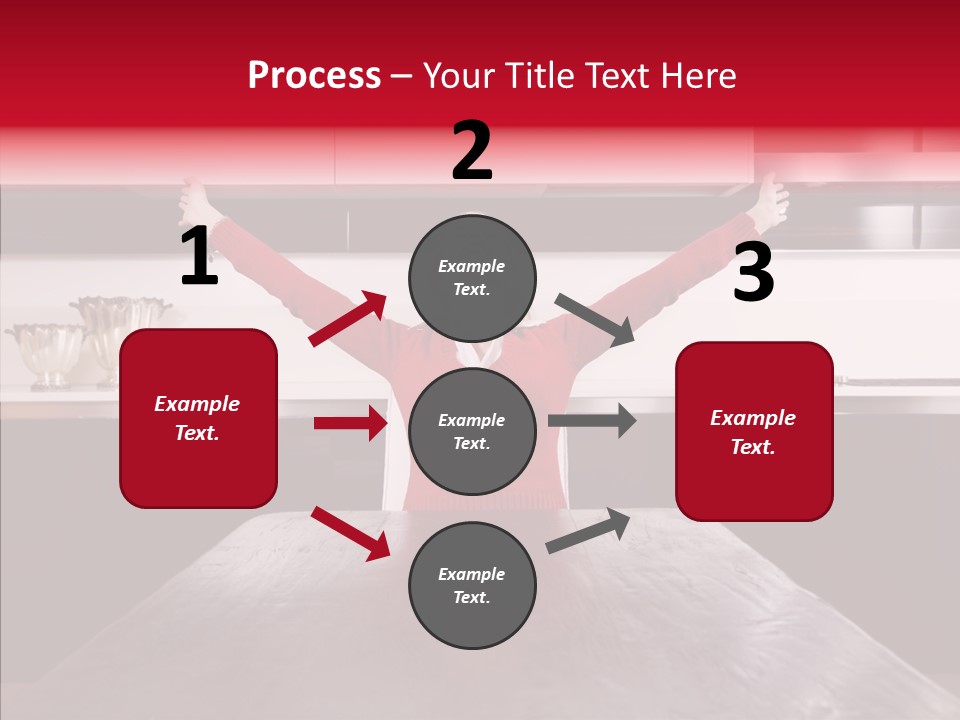 Process – Your Title Text Here

1

Example Text.

2

Example Text.

Example Text.

Example Text.

3

Example Text.